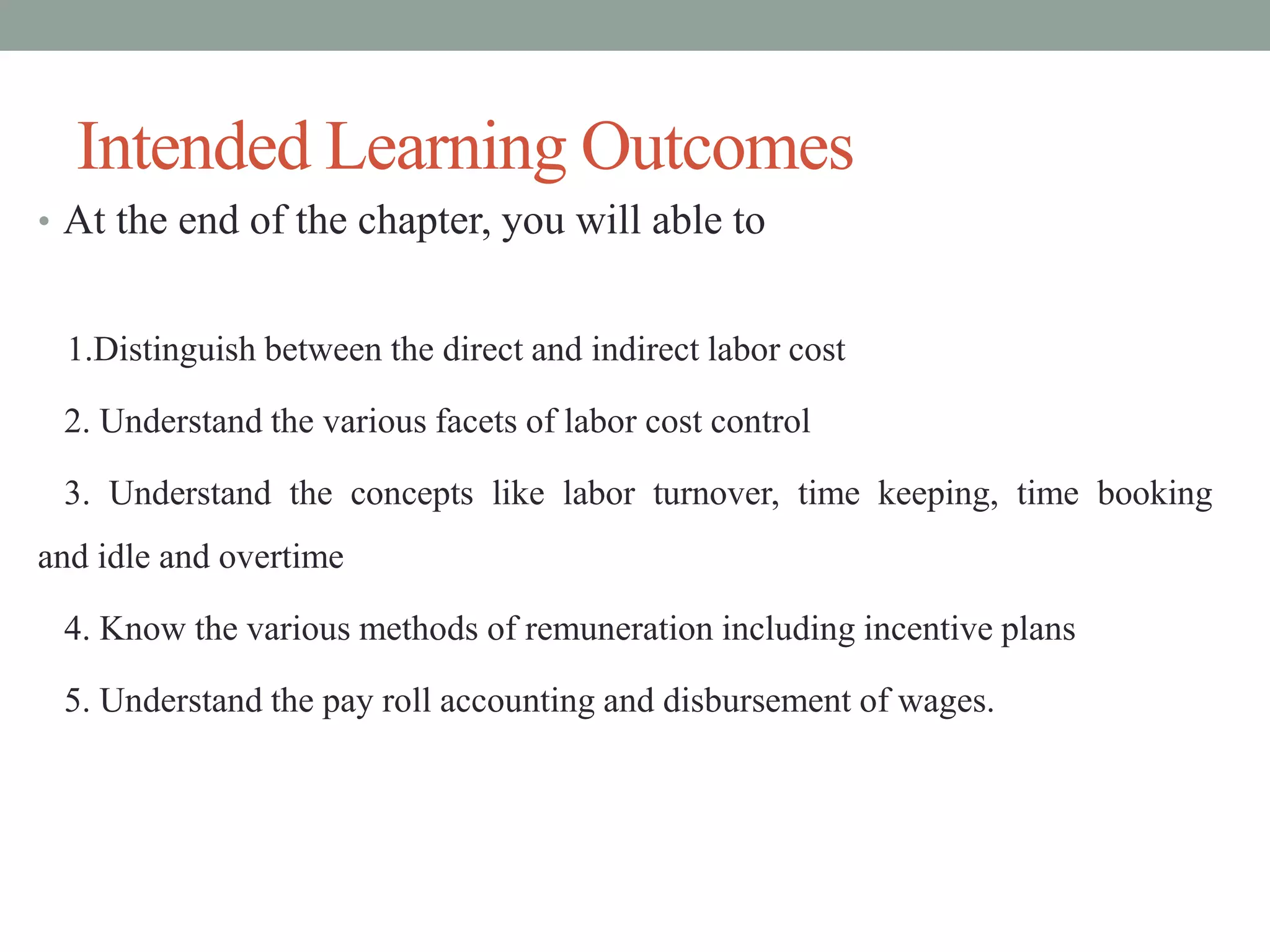 Intended Learning Outcomes

• At the end of the chapter, you will able to

1.Distinguish between the direct and indirect labor cost

2. Understand the various facets of labor cost control

3. Understand the concepts like labor turnover, time keeping, time booking and idle and overtime

4. Know the various methods of remuneration including incentive plans

5. Understand the pay roll accounting and disbursement of wages.